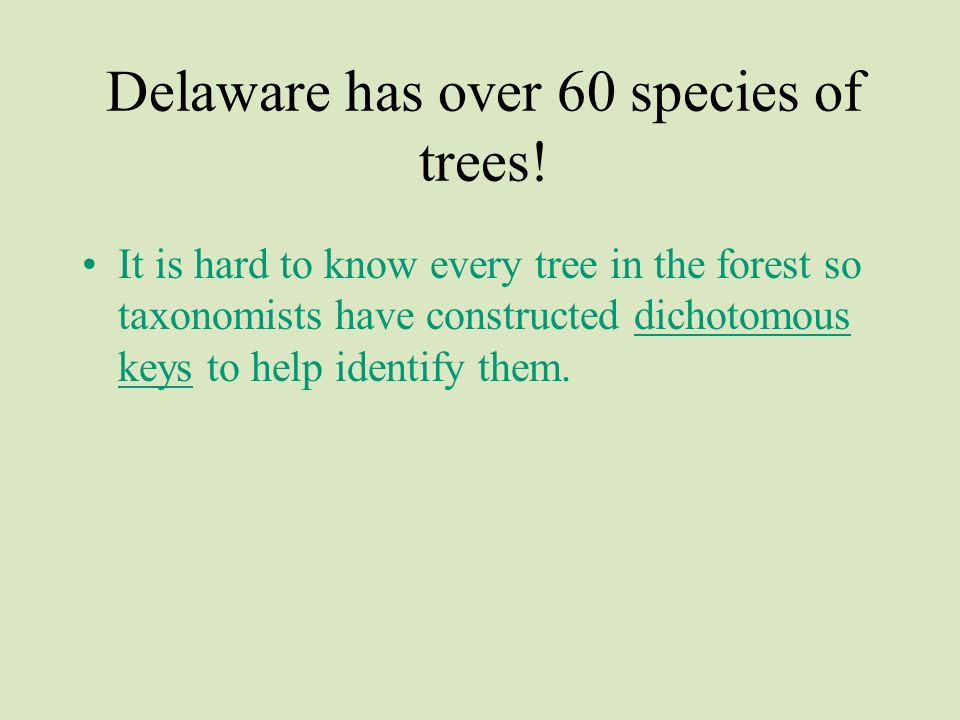 Delaware has over 60 species of trees!

• It is hard to know every tree in the forest so taxonomists have constructed dichotomous keys to help identify them.